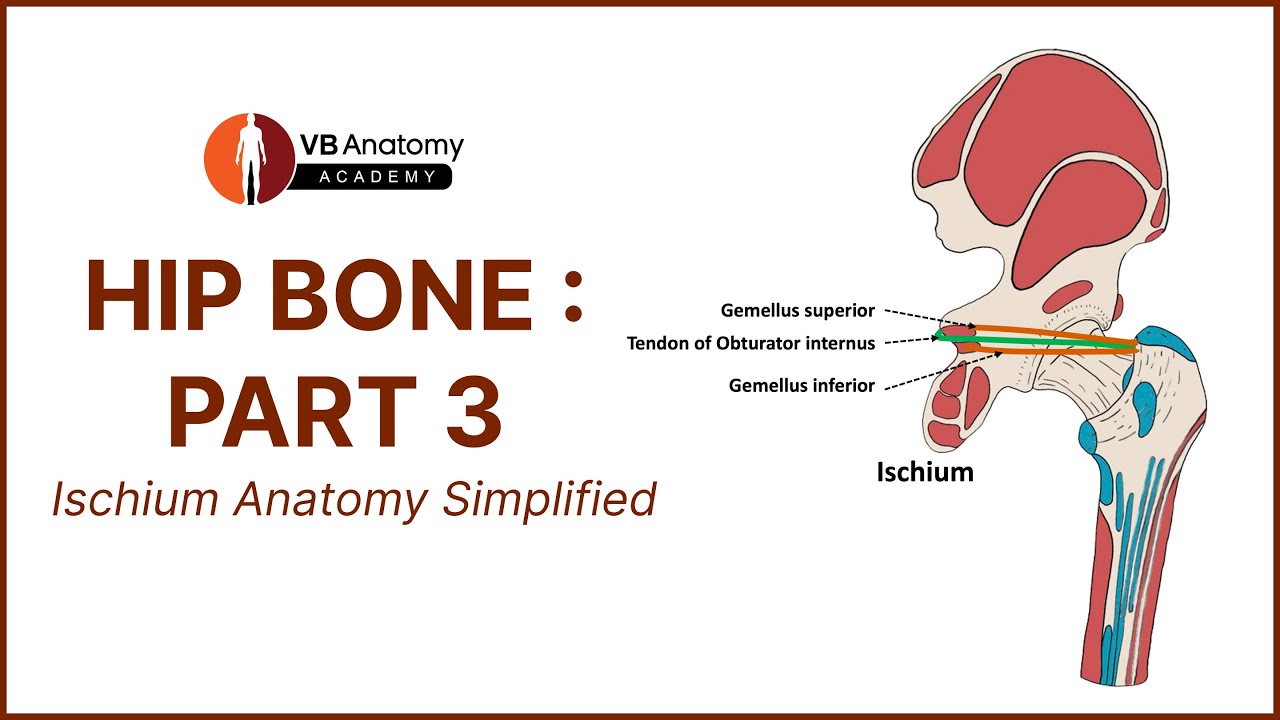 VB Anatomy
ACADEMY

HIP BONE : PART 3

Ischium Anatomy Simplified

Gemellus superior
Tendon of Obturator internus
Gemellus inferior

Ischium